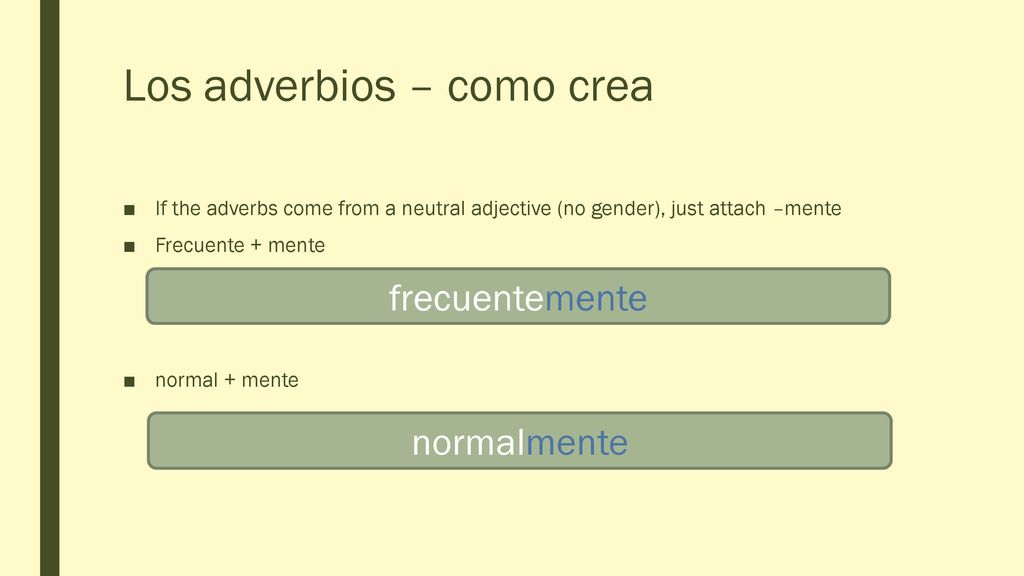 Los adverbios – como crea

■ If the adverbs come from a neutral adjective (no gender), just attach –mente

■ Frecuente + mente

frecuentemente

■ normal + mente

normalmente